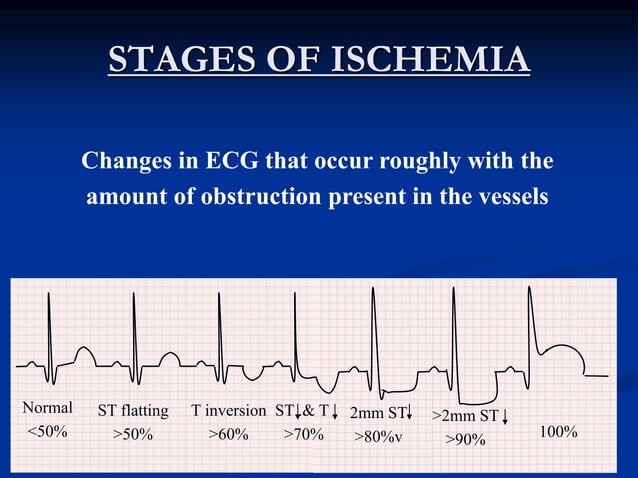 STAGES OF ISCHEMIA

Changes in ECG that occur roughly with the amount of obstruction present in the vessels

Normal <50%

ST flatting >50%

T inversion >60%

ST↓& T↓ >70%

2mm ST↓ >80%v

>2mm ST↓ >90%

100%